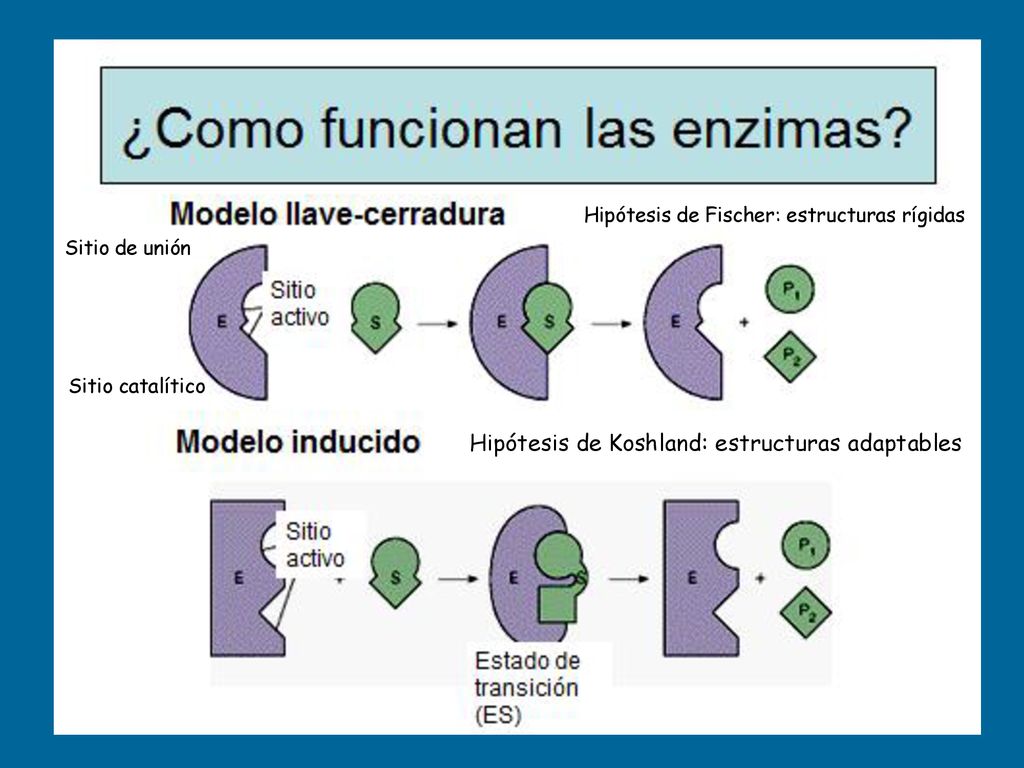 ¿Como funcionan las enzimas?

Modelo llave-cerradura

Hipótesis de Fischer: estructuras rígidas

Sitio de unión

Sitio activo

E

S

E S

E

+

$P_1$

$P_2$

Sitio catalítico

Modelo inducido

Hipótesis de Koshland: estructuras adaptables

Sitio activo

E

+

S

E

S

E

+

$P_1$

$P_2$

Estado de transición (ES)